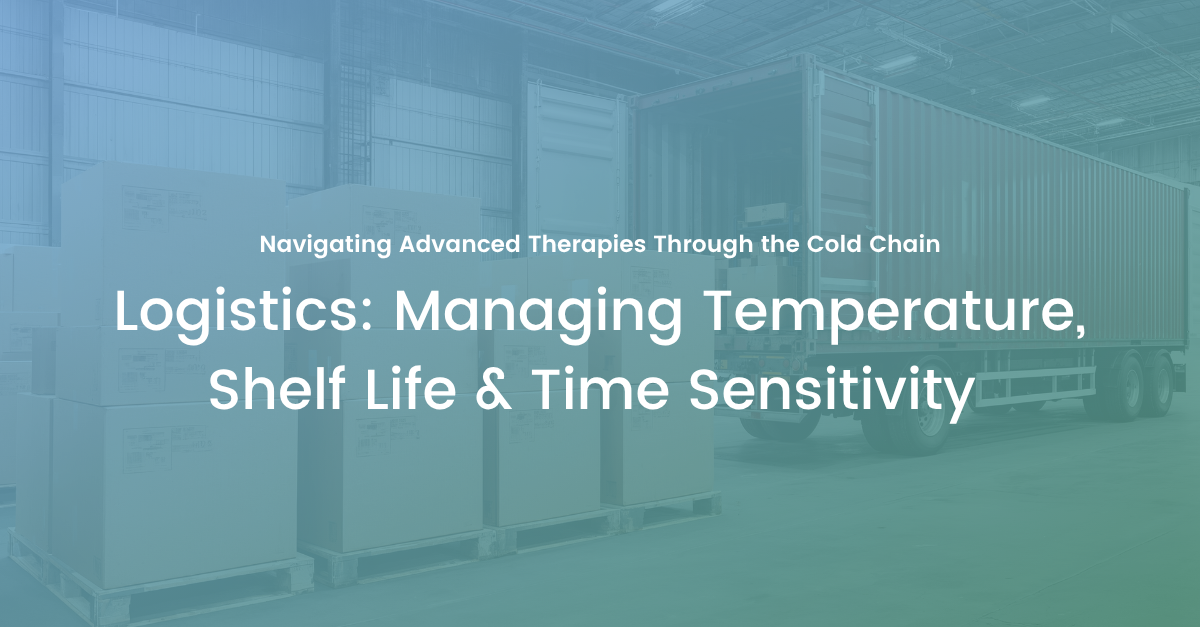 Navigating Advanced Therapies Through the Cold Chain

Logistics: Managing Temperature, Shelf Life & Time Sensitivity